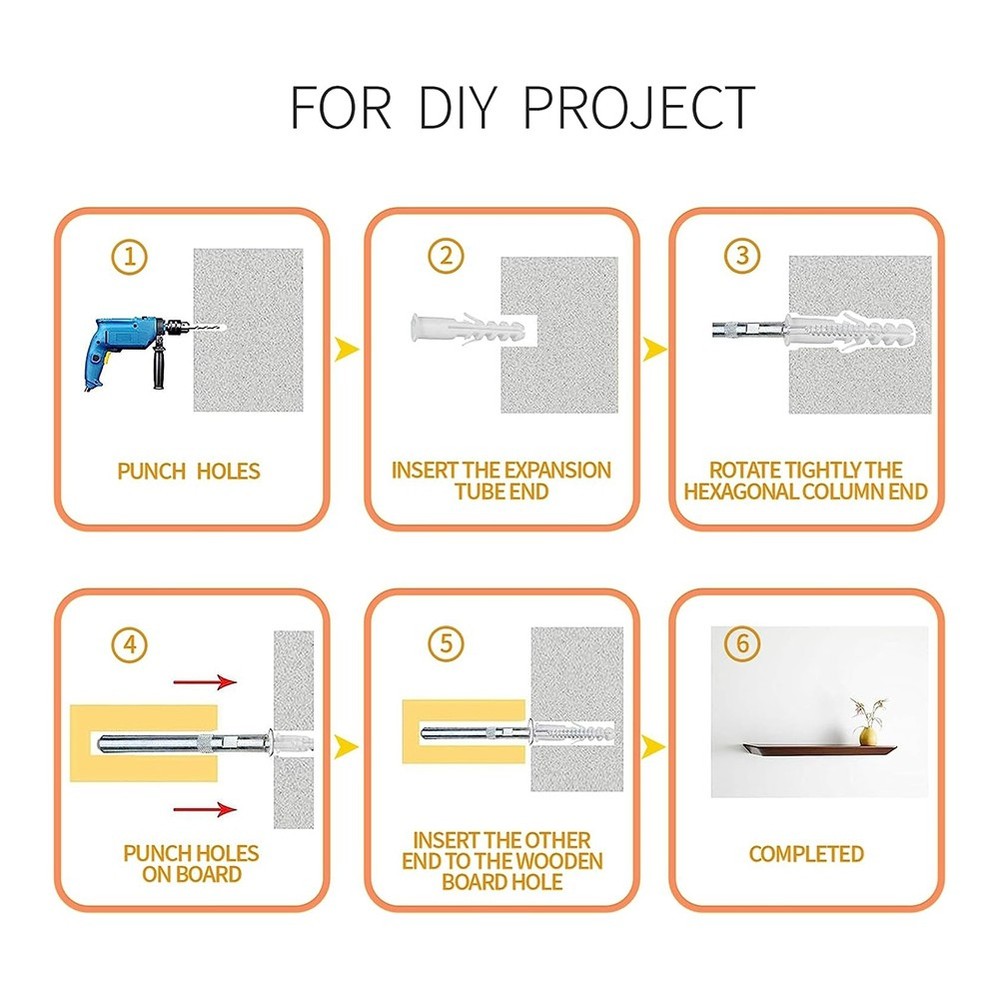 FOR DIY PROJECT

①

PUNCH HOLES

②

INSERT THE EXPANSION TUBE END

③

ROTATE TIGHTLY THE HEXAGONAL COLUMN END

④

PUNCH HOLES ON BOARD

⑤

INSERT THE OTHER END TO THE WOODEN BOARD HOLE

⑥

COMPLETED